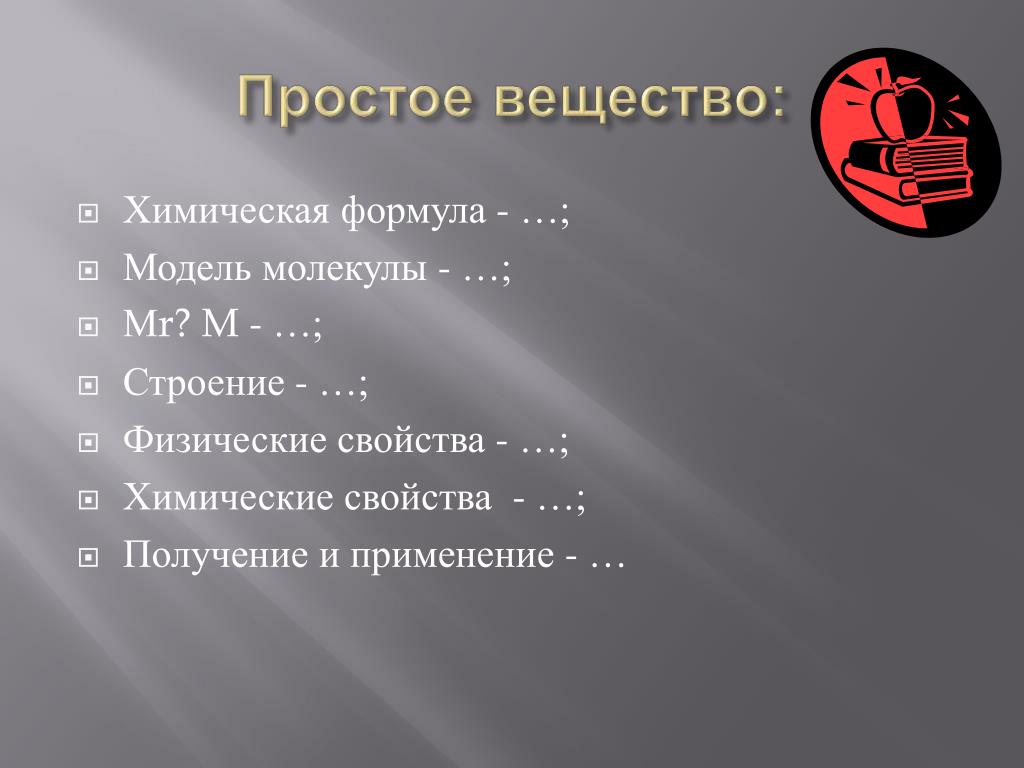 Простое вещество:

Химическая формула - …;

Модель молекулы - …;

Mr? M - …;

Строение - …;

Физические свойства - …;

Химические свойства - …;

Получение и применение - …